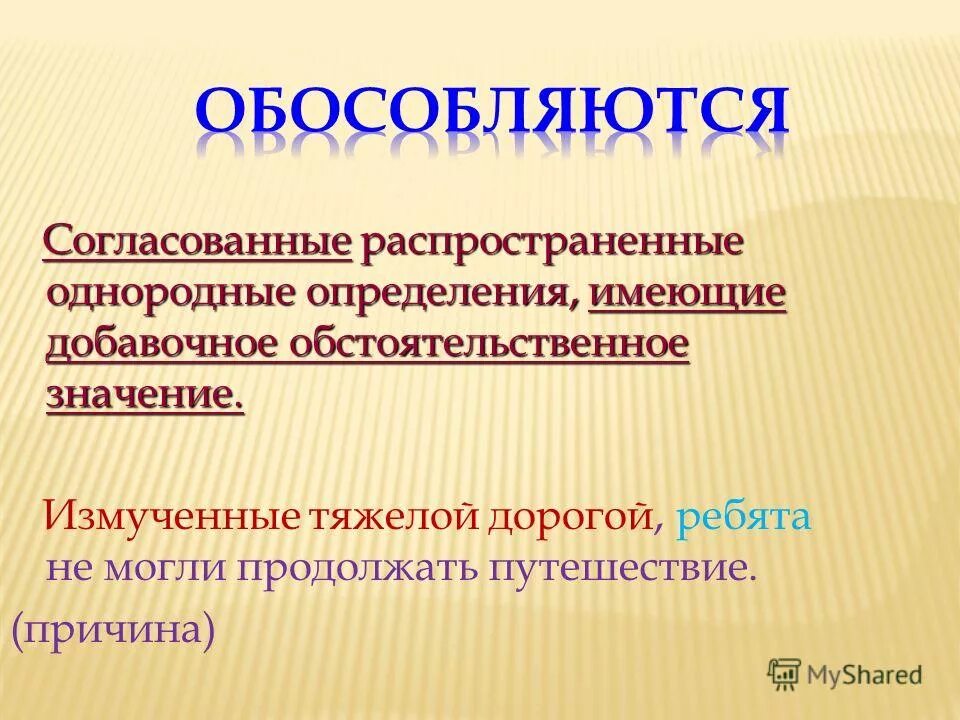 ОБОСОБЛЯЮТСЯ

Согласованные распространенные однородные определения, имеющие добавочное обстоятельственное значение.

Измученные тяжелой дорогой, ребята не могли продолжать путешествие.

(причина)

MyShared